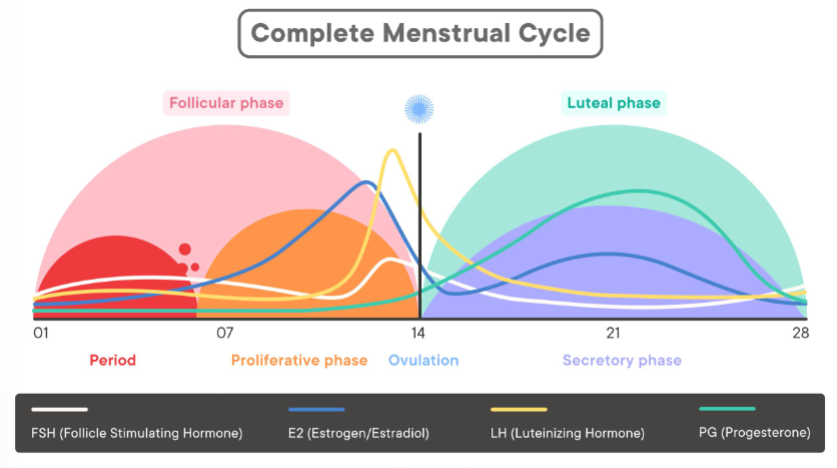 Complete Menstrual Cycle

Follicular phase

Luteal phase

01
07
14
21
28

Period
Proliferative phase
Ovulation
Secretory phase

FSH (Follicle Stimulating Hormone)
E2 (Estrogen/Estradiol)
LH (Luteinizing Hormone)
PG (Progesterone)